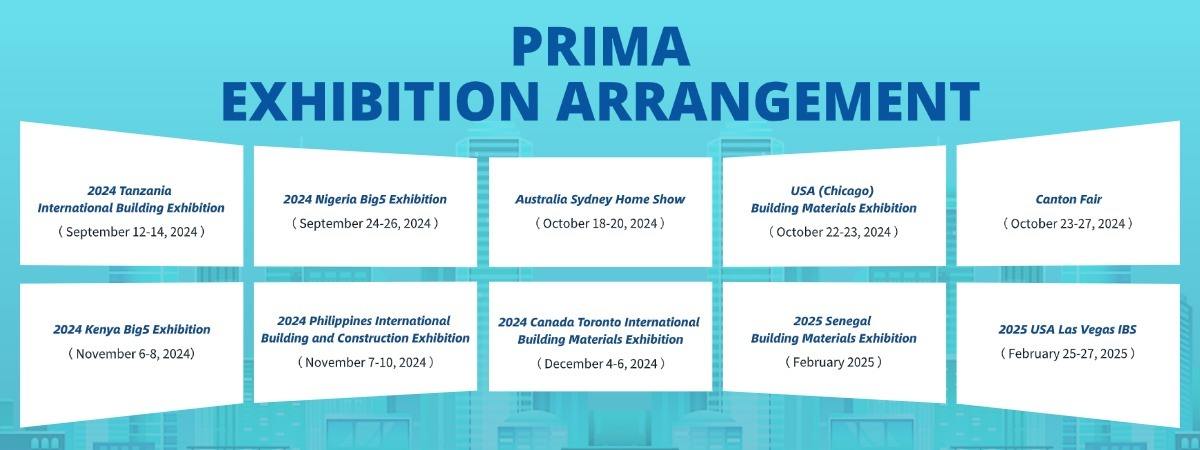 PRIMA
EXHIBITION ARRANGEMENT

2024 Tanzania International Building Exhibition
( September 12-14, 2024 )

2024 Nigeria Big5 Exhibition
( September 24-26, 2024 )

Australia Sydney Home Show
( October 18-20, 2024 )

USA (Chicago) Building Materials Exhibition
( October 22-23, 2024 )

Canton Fair
( October 23-27, 2024 )

2024 Kenya Big5 Exhibition
( November 6-8, 2024)

2024 Philippines International Building and Construction Exhibition
( November 7-10, 2024 )

2024 Canada Toronto International Building Materials Exhibition
( December 4-6, 2024 )

2025 Senegal Building Materials Exhibition
( February 2025 )

2025 USA Las Vegas IBS
( February 25-27, 2025 )